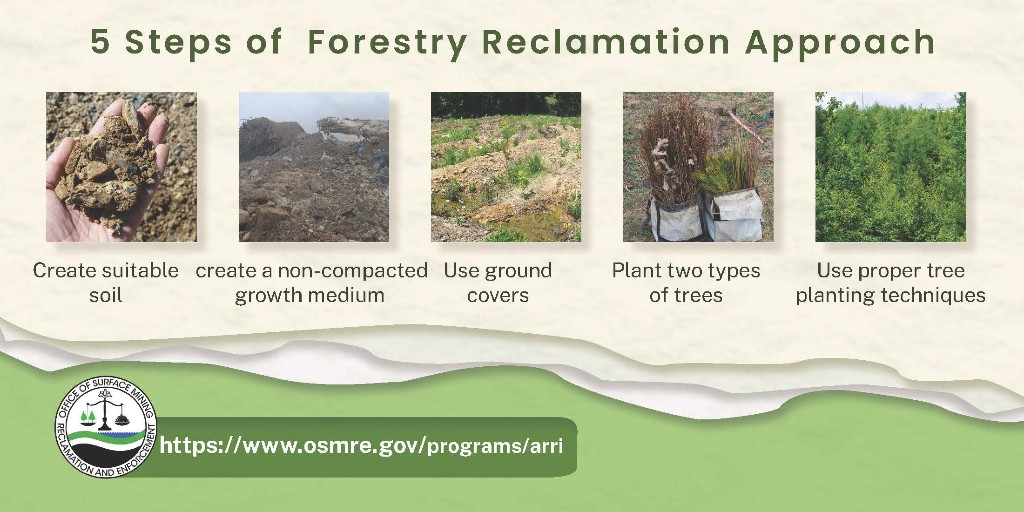 5 Steps of Forestry Reclamation Approach

Create suitable soil

create a non-compacted growth medium

Use ground covers

Plant two types of trees

Use proper tree planting techniques

OFFICE OF SURFACE MINING RECLAMATION AND ENFORCEMENT

https://www.osmre.gov/programs/arri